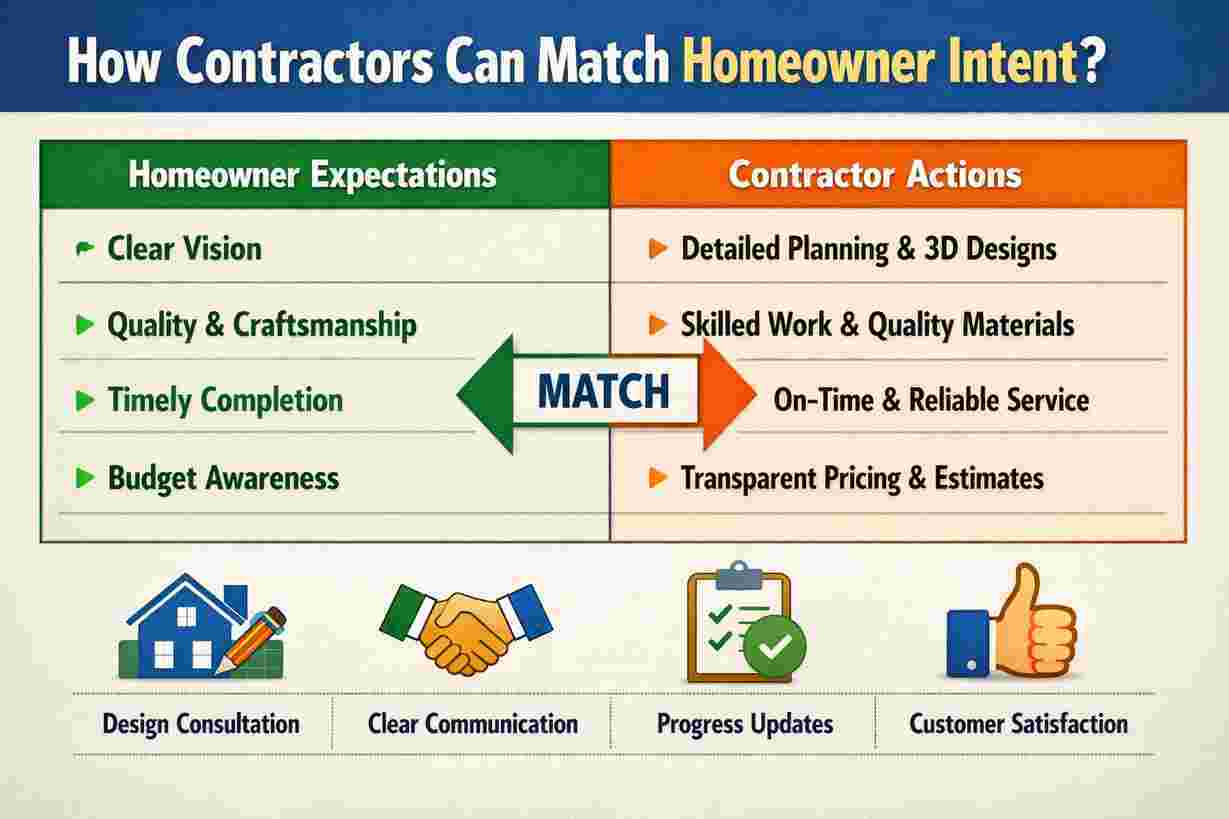 How Contractors Can Match Homeowner Intent?

| Homeowner Expectations | Contractor Actions |
|---|---|
| Clear Vision | Detailed Planning & 3D Designs |
| Quality & Craftsmanship | Skilled Work & Quality Materials |
| Timely Completion | On-Time & Reliable Service |
| Budget Awareness | Transparent Pricing & Estimates |

MATCH

Design Consultation

Clear Communication

Progress Updates

Customer Satisfaction